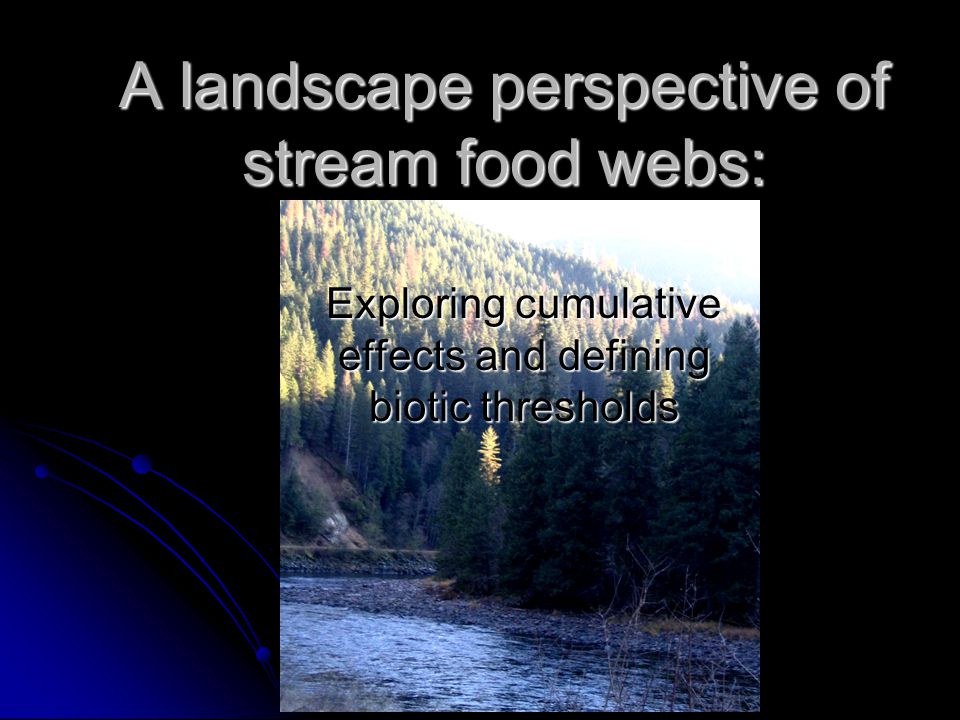 A landscape perspective of stream food webs:

Exploring cumulative effects and defining biotic thresholds